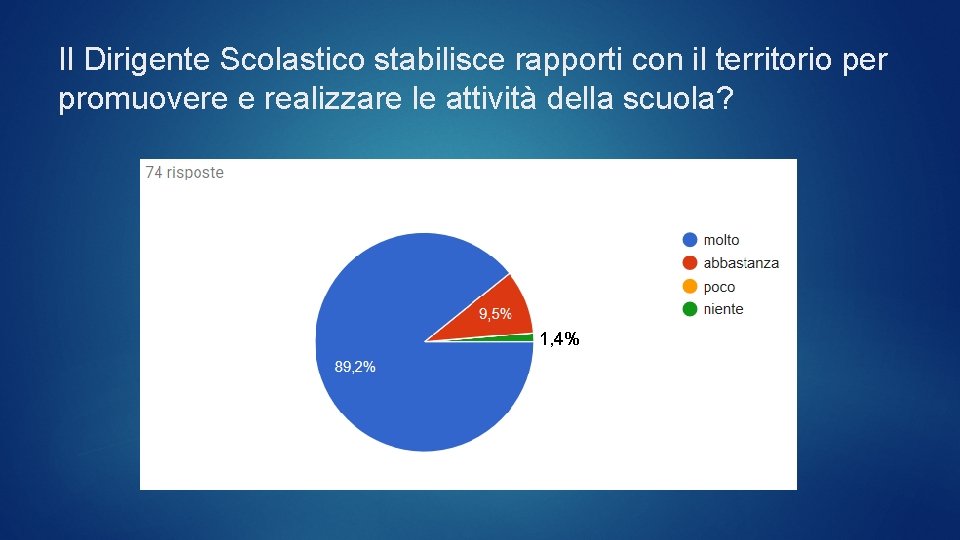 Il Dirigente Scolastico stabilisce rapporti con il territorio per promuovere e realizzare le attività della scuola?

74 risposte

molto
abbastanza
poco
niente

9,5%
1,4%
89,2%